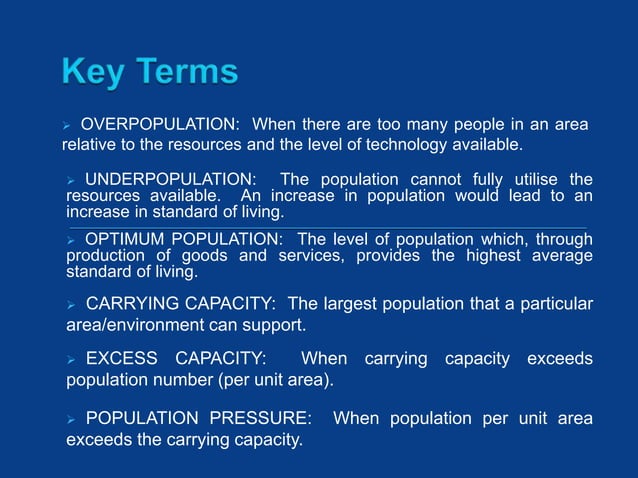 Key Terms

➢ OVERPOPULATION: When there are too many people in an area relative to the resources and the level of technology available.

➢ UNDERPOPULATION: The population cannot fully utilise the resources available. An increase in population would lead to an increase in standard of living.

➢ OPTIMUM POPULATION: The level of population which, through production of goods and services, provides the highest average standard of living.

➢ CARRYING CAPACITY: The largest population that a particular area/environment can support.

➢ EXCESS CAPACITY: When carrying capacity exceeds population number (per unit area).

➢ POPULATION PRESSURE: When population per unit area exceeds the carrying capacity.